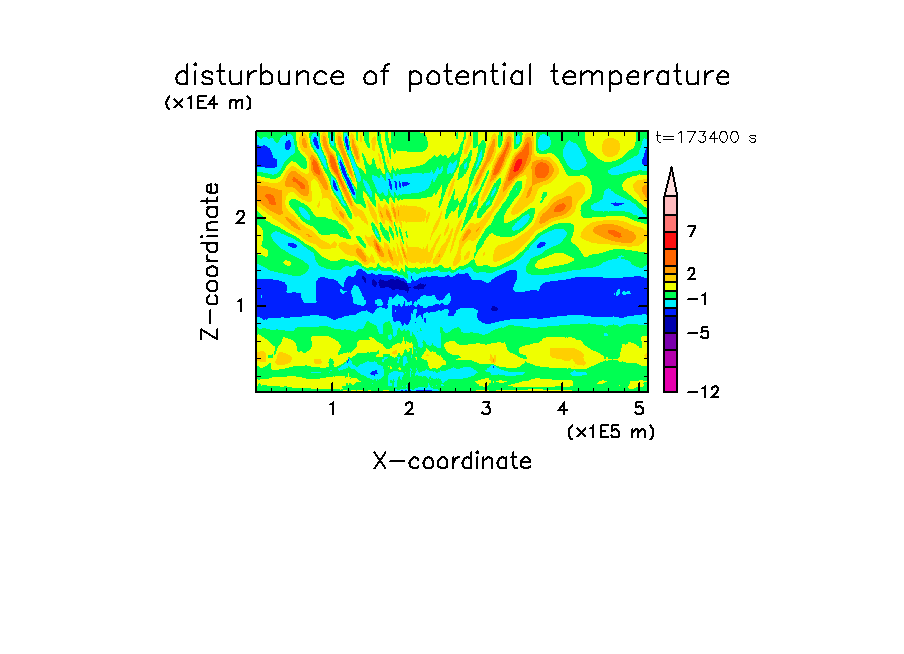 disturbunce of potential temperature

(x1E4 m)

t=173400 s

Z-coordinate

2

1

7

2

−1

−5

−12

1 2 3 4 5

(x1E5 m)

X-coordinate